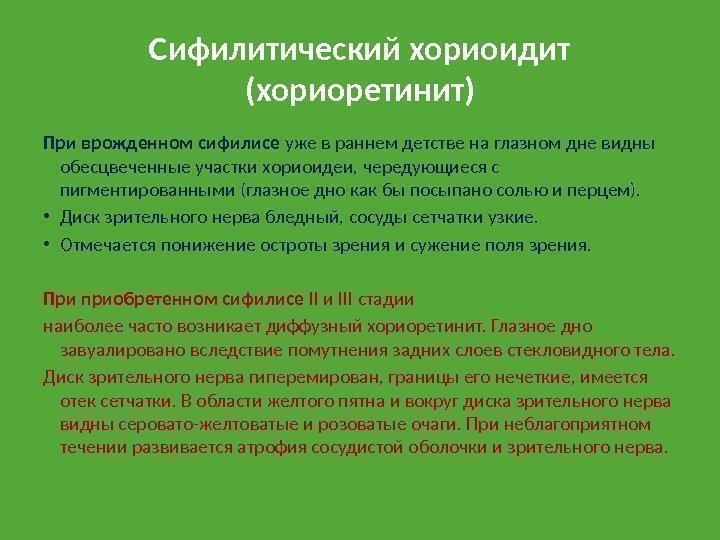 Сифилитический хориоидит (хориоретинит)

При врожденном сифилисе уже в раннем детстве на глазном дне видны обесцвеченные участки хориоидеи, чередующиеся с пигментированными (глазное дно как бы посыпано солью и перцем).

• Диск зрительного нерва бледный, сосуды сетчатки узкие.

• Отмечается понижение остроты зрения и сужение поля зрения.

При приобретенном сифилисе II и III стадии

наиболее часто возникает диффузный хориоретинит. Глазное дно завуалировано вследствие помутнения задних слоев стекловидного тела.

Диск зрительного нерва гиперемирован, границы его нечеткие, имеется отек сетчатки. В области желтого пятна и вокруг диска зрительного нерва видны серовато-желтоватые и розоватые очаги. При неблагоприятном течении развивается атрофия сосудистой оболочки и зрительного нерва.